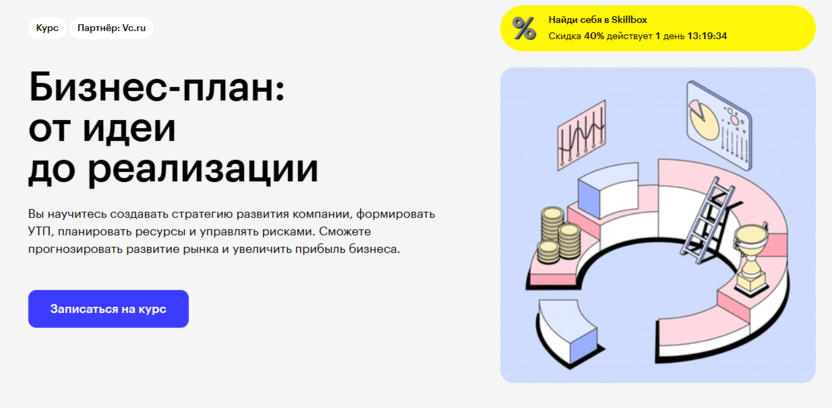 Курс Партнёр: Vc.ru

%

Найди себя в Skillbox
Скидка 40% действует 1 день 13:19:34

Бизнес-план: от идеи до реализации

Вы научитесь создавать стратегию развития компании, формировать УТП, планировать ресурсы и управлять рисками. Сможете прогнозировать развитие рынка и увеличить прибыль бизнеса.

Записаться на курс